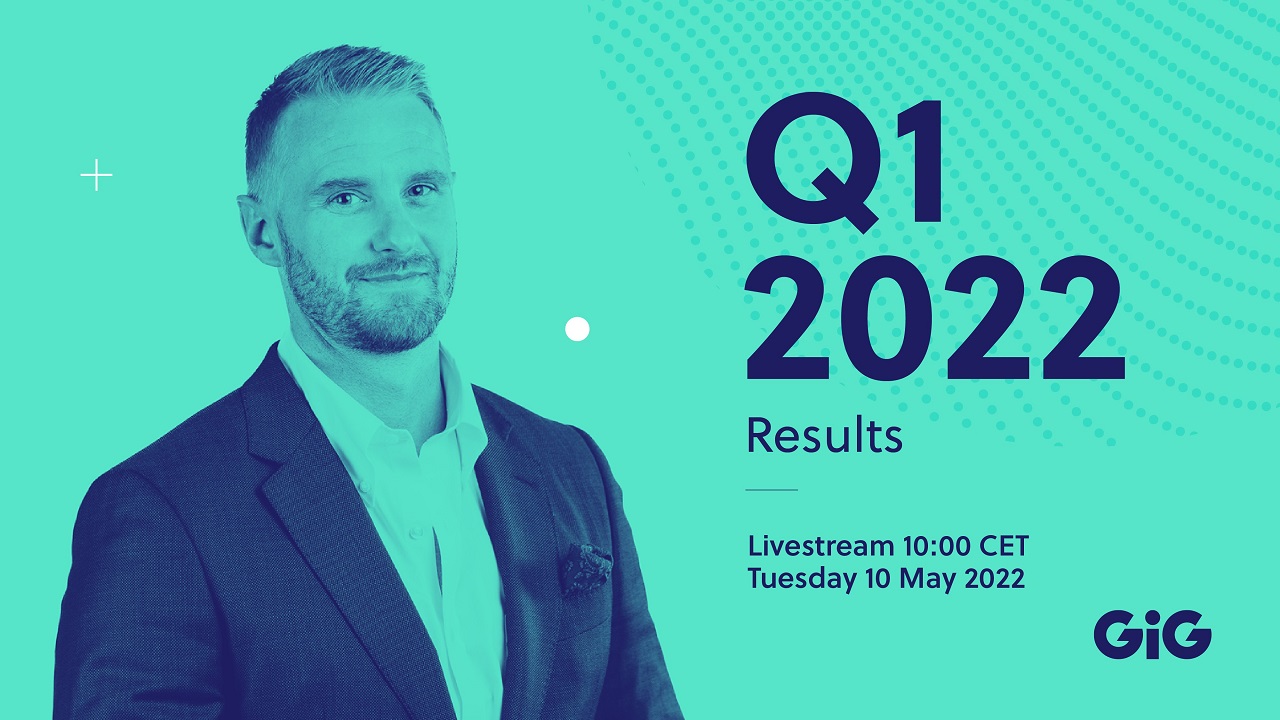 Q1
2022
Results

Livestream 10:00 CET
Tuesday 10 May 2022

GiG